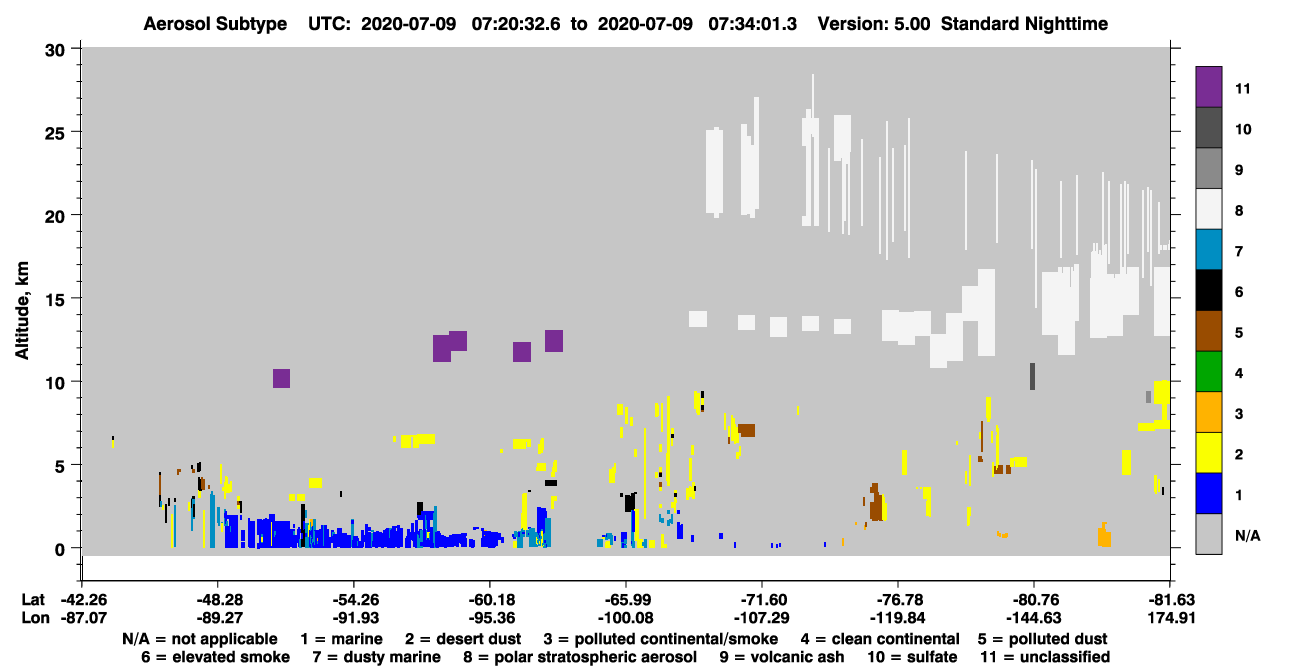 Aerosol Subtype UTC: 2020-07-09 07:20:32.6 to 2020-07-09 07:34:01.3 Version: 5.00 Standard Nighttime

Altitude, km

30
25
20
15
10
5
0

11
10
9
8
7
6
5
4
3
2
1
N/A

Lat -42.26 -48.28 -54.26 -60.18 -65.99 -71.60 -76.78 -80.76 -81.63
Lon -87.07 -89.27 -91.93 -95.36 -100.08 -107.29 -119.84 -144.63 174.91

N/A = not applicable 1 = marine 2 = desert dust 3 = polluted continental/smoke 4 = clean continental 5 = polluted dust
6 = elevated smoke 7 = dusty marine 8 = polar stratospheric aerosol 9 = volcanic ash 10 = sulfate 11 = unclassified